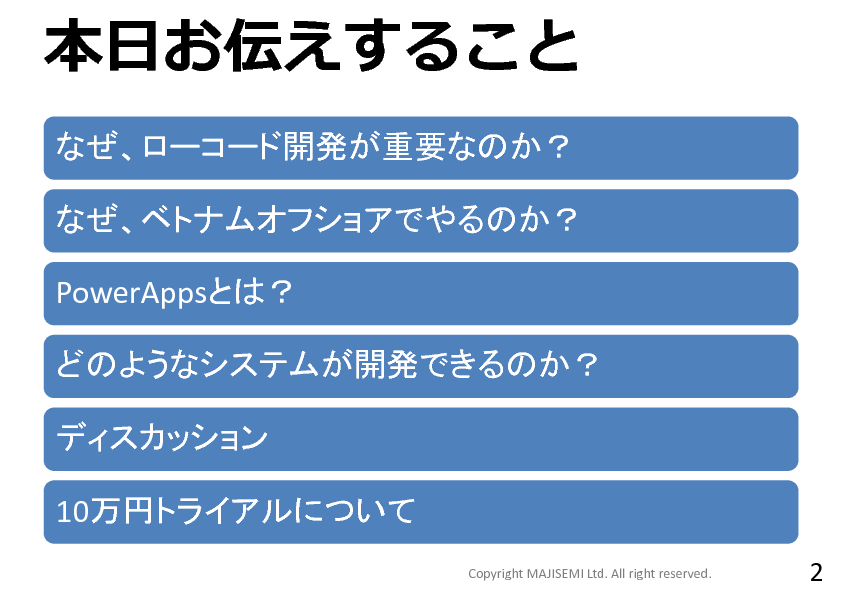 本日お伝えすること

なぜ、ローコード開発が重要なのか？

なぜ、ベトナムオフショアでやるのか？

PowerAppsとは？

どのようなシステムが開発できるのか？

ディスカッション

10万円トライアルについて

Copyright MAJISEMI Ltd. All right reserved.

2